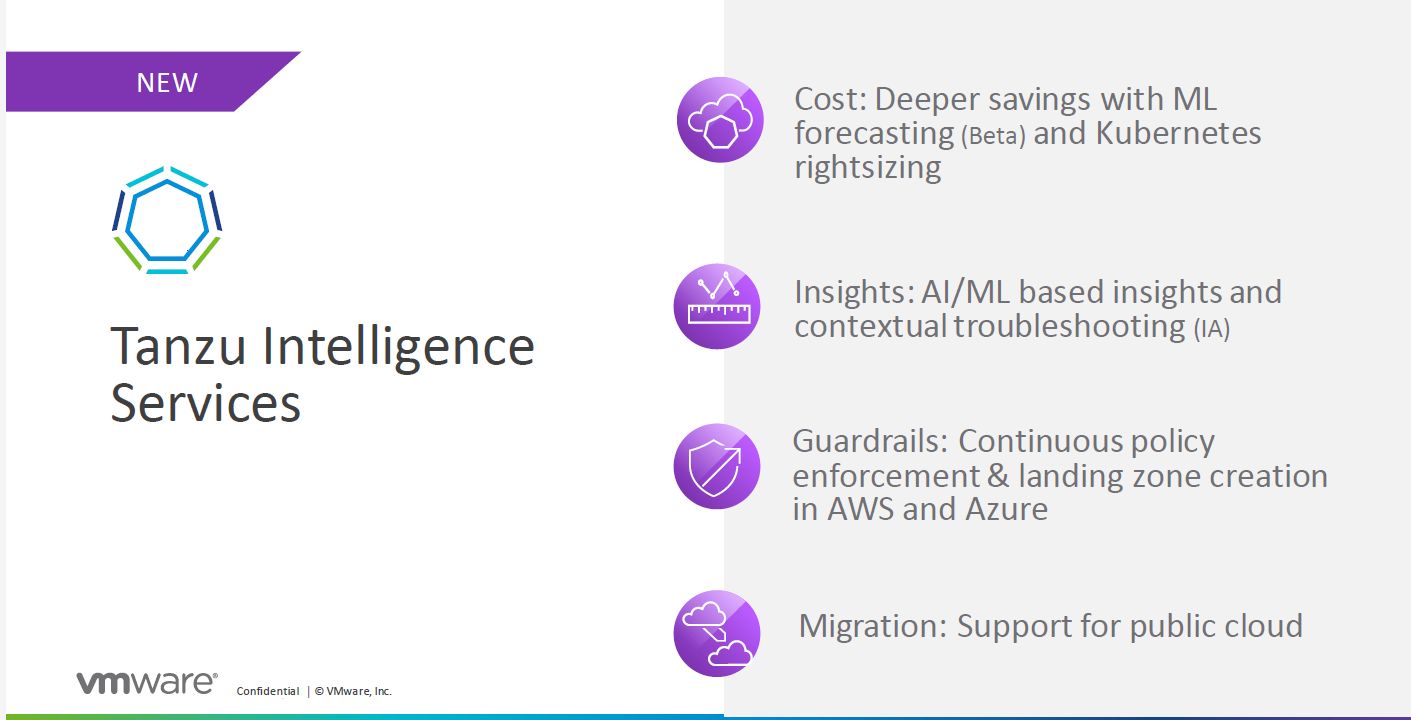 NEW

Tanzu Intelligence Services

Cost: Deeper savings with ML forecasting (Beta) and Kubernetes rightsizing

Insights: AI/ML based insights and contextual troubleshooting (IA)

Guardrails: Continuous policy enforcement & landing zone creation in AWS and Azure

Migration: Support for public cloud

vmware® Confidential | © VMware, Inc.